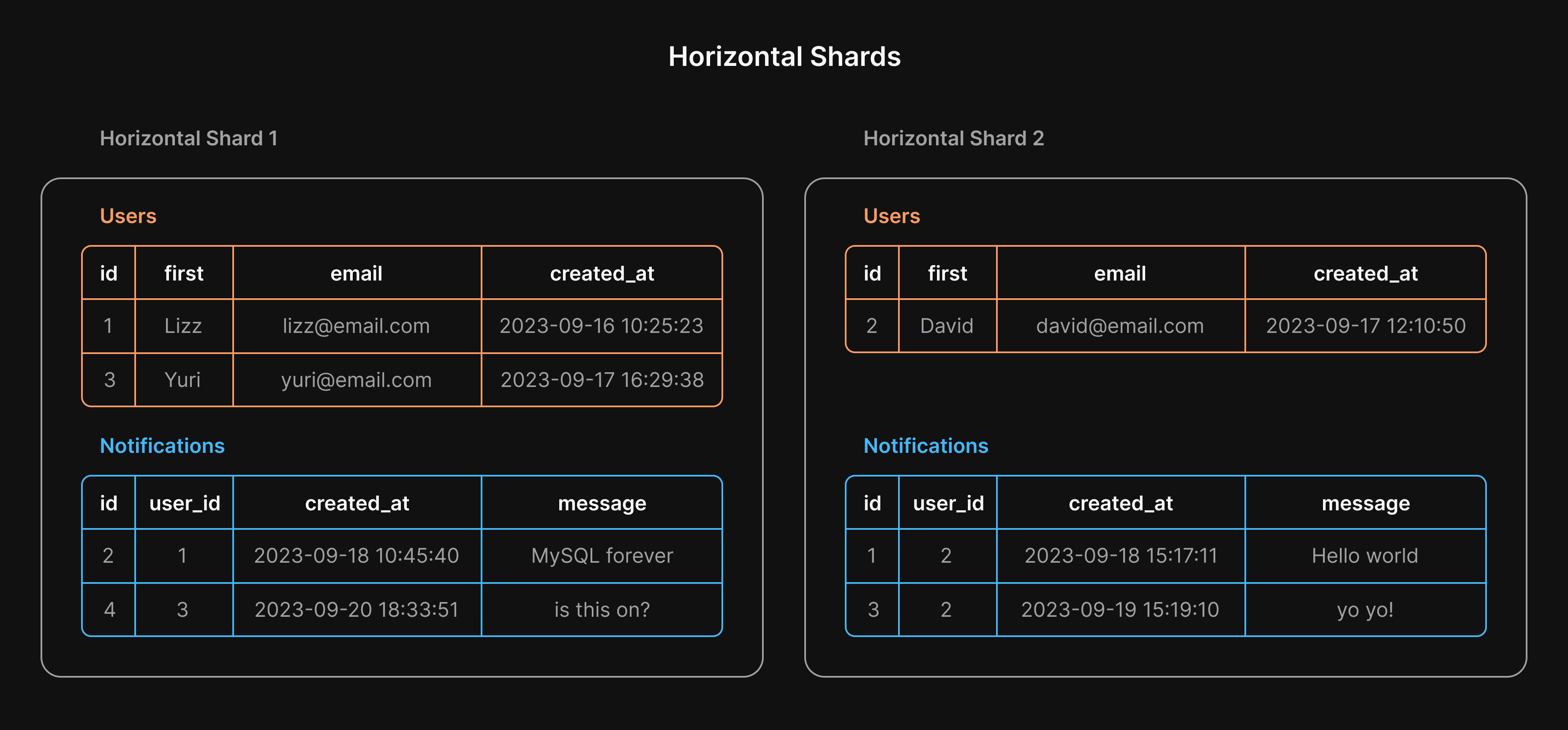 Horizontal Shards

Horizontal Shard 1

Users

| id | first | email | created_at |
|---|---|---|---|
| 1 | Lizz | lizz@email.com | 2023-09-16 10:25:23 |
| 3 | Yuri | yuri@email.com | 2023-09-17 16:29:38 |

Notifications

| id | user_id | created_at | message |
|---|---|---|---|
| 2 | 1 | 2023-09-18 10:45:40 | MySQL forever |
| 4 | 3 | 2023-09-20 18:33:51 | is this on? |

Horizontal Shard 2

Users

| id | first | email | created_at |
|---|---|---|---|
| 2 | David | david@email.com | 2023-09-17 12:10:50 |

Notifications

| id | user_id | created_at | message |
|---|---|---|---|
| 1 | 2 | 2023-09-18 15:17:11 | Hello world |
| 3 | 2 | 2023-09-19 15:19:10 | yo yo! |